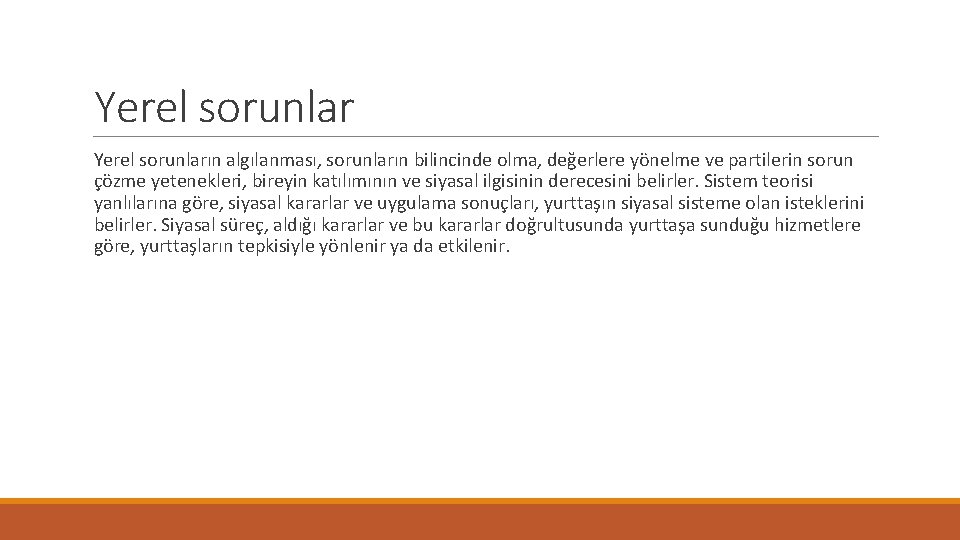 Yerel sorunlar

Yerel sorunların algılanması, sorunların bilincinde olma, değerlere yönelme ve partilerin sorun çözme yetenekleri, bireyin katılımının ve siyasal ilgisinin derecesini belirler. Sistem teorisi yanlılarına göre, siyasal kararlar ve uygulama sonuçları, yurttaşın siyasal sisteme olan isteklerini belirler. Siyasal süreç, aldığı kararlar ve bu kararlar doğrultusunda yurttaşa sunduğu hizmetlere göre, yurttaşların tepkisiyle yönlenir ya da etkilenir.